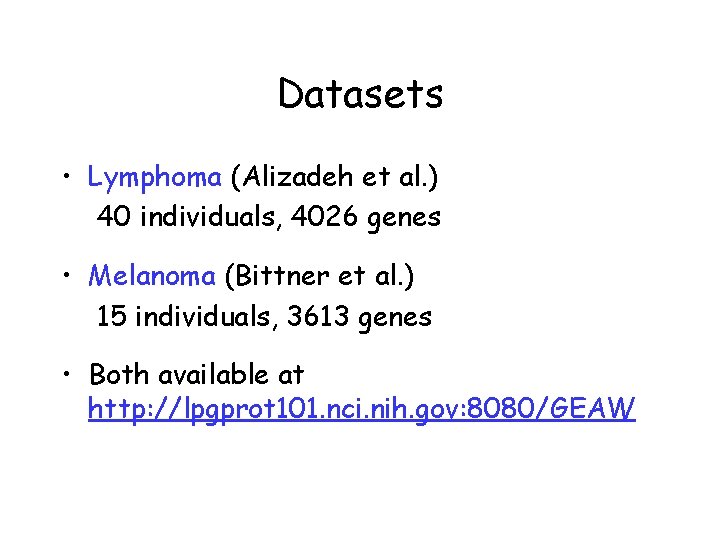 Datasets

• Lymphoma (Alizadeh et al.)
40 individuals, 4026 genes

• Melanoma (Bittner et al.)
15 individuals, 3613 genes

• Both available at
http://lpgprot101.nci.nih.gov:8080/GEAW